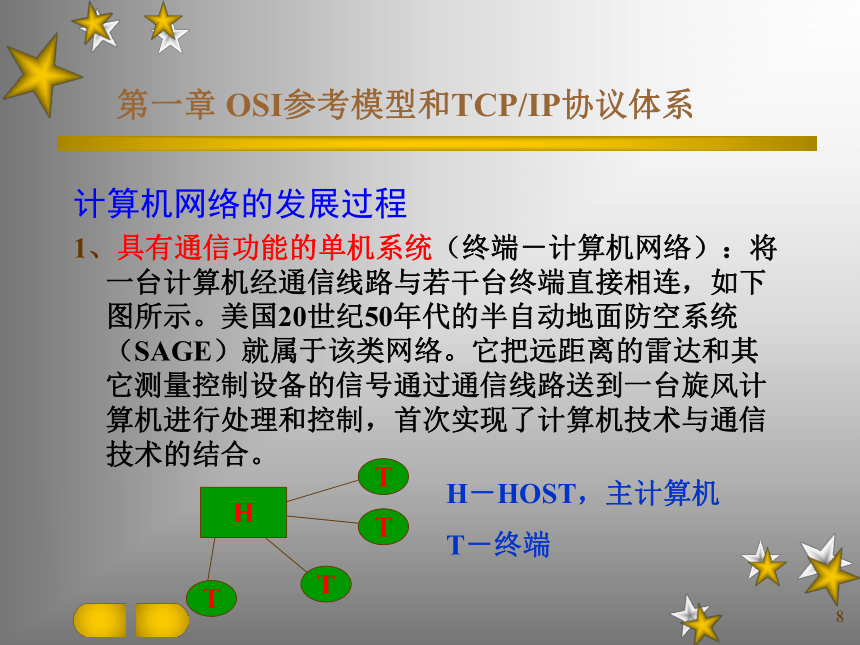 第一章 OSI参考模型和TCP/IP协议体系

计算机网络的发展过程

1、具有通信功能的单机系统（终端－计算机网络）：将一台计算机经通信线路与若干台终端直接相连，如下图所示。美国20世纪50年代的半自动地面防空系统（SAGE）就属于该类网络。它把远距离的雷达和其它测量控制设备的信号通过通信线路送到一台旋风计算机进行处理和控制，首次实现了计算机技术与通信技术的结合。

H
T
T
T
T

H－HOST，主计算机

T－终端

8